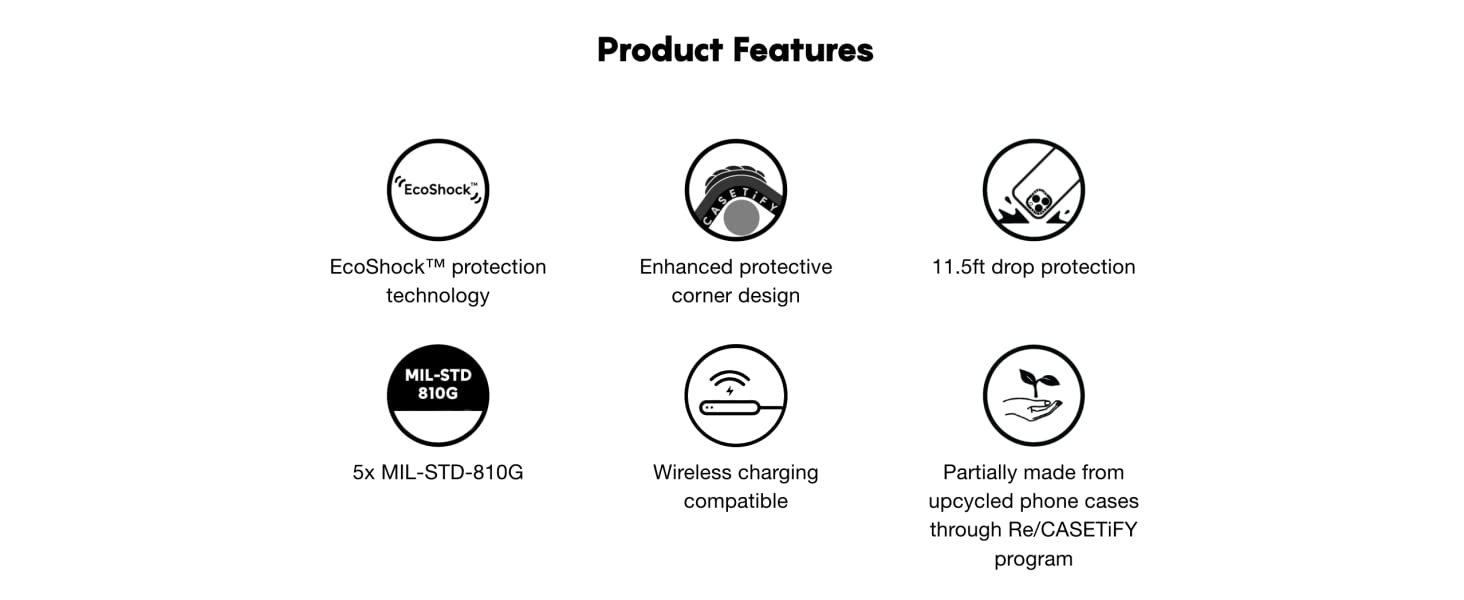 Product Features

EcoShock™

EcoShock™ protection technology

CASETiFY

Enhanced protective corner design

11.5ft drop protection

MIL-STD 810G

5x MIL-STD-810G

Wireless charging compatible

Partially made from upcycled phone cases through Re/CASETiFY program